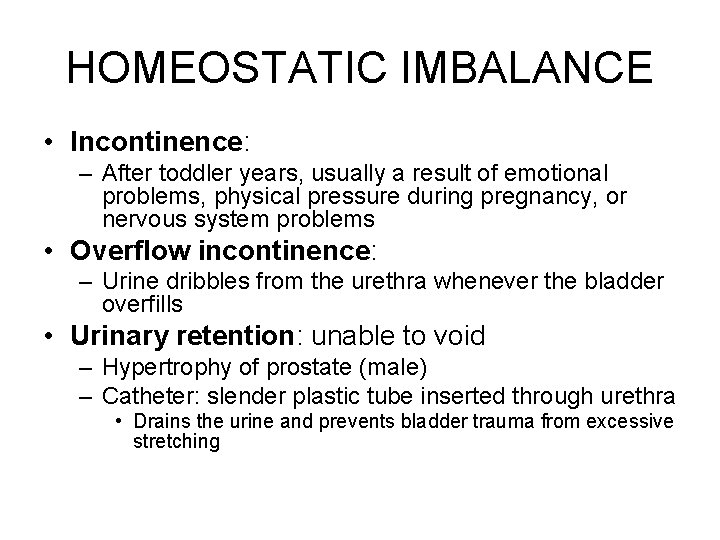 HOMEOSTATIC IMBALANCE

• Incontinence:
– After toddler years, usually a result of emotional problems, physical pressure during pregnancy, or nervous system problems
• Overflow incontinence:
– Urine dribbles from the urethra whenever the bladder overfills
• Urinary retention: unable to void
– Hypertrophy of prostate (male)
– Catheter: slender plastic tube inserted through urethra
• Drains the urine and prevents bladder trauma from excessive stretching